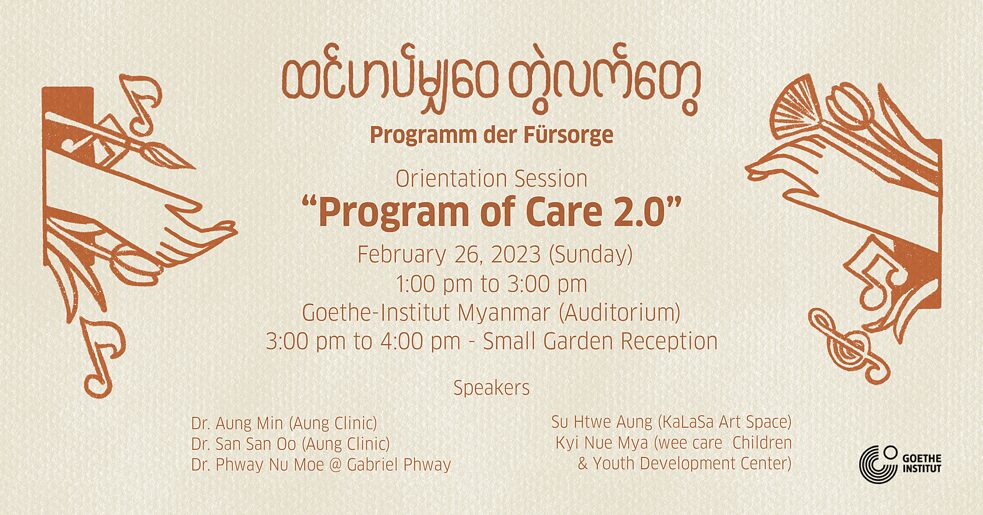 ထင်ဟပ်မျှဝေ တွဲလက်တွေ

Programm der Fürsorge

Orientation Session
“Program of Care 2.0”
February 26, 2023 (Sunday)
1:00 pm to 3:00 pm
Goethe-Institut Myanmar (Auditorium)
3:00 pm to 4:00 pm - Small Garden Reception

Speakers

Dr. Aung Min (Aung Clinic)
Dr. San San Oo (Aung Clinic)
Dr. Phway Nu Moe @ Gabriel Phway

Su Htwe Aung (KaLaSa Art Space)
Kyi Nue Mya (wee care Children & Youth Development Center)

GOETHE INSTITUT